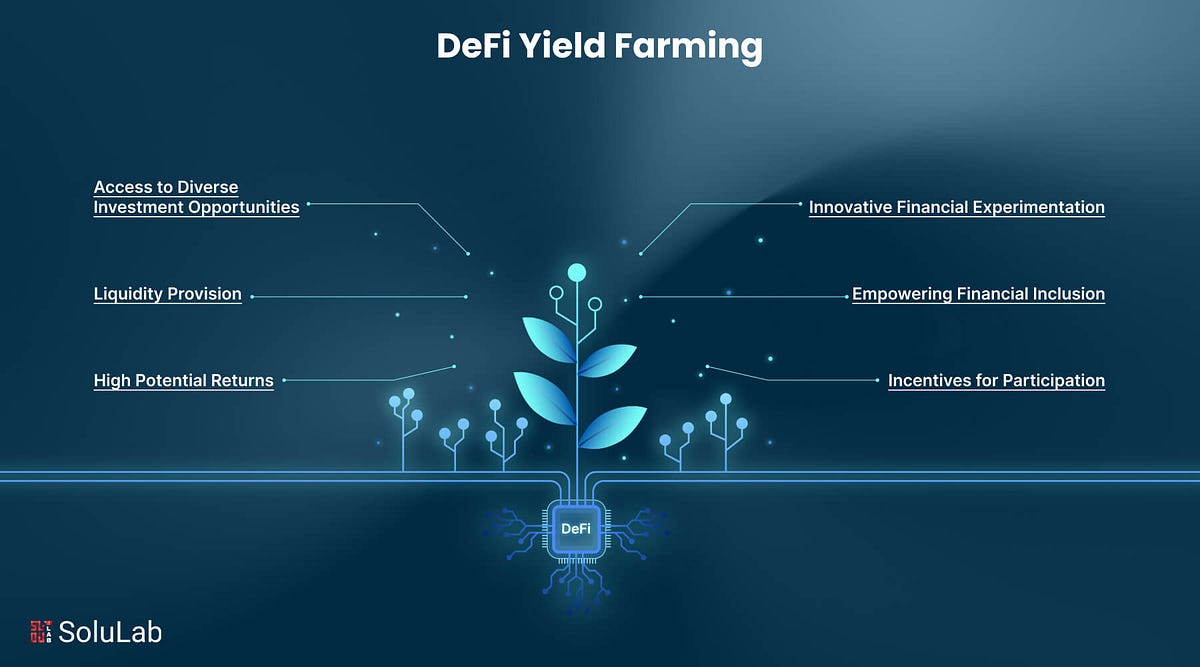 DeFi Yield Farming

Access to Diverse Investment Opportunities

Liquidity Provision

High Potential Returns

Innovative Financial Experimentation

Empowering Financial Inclusion

Incentives for Participation

DeFi

SoluLab